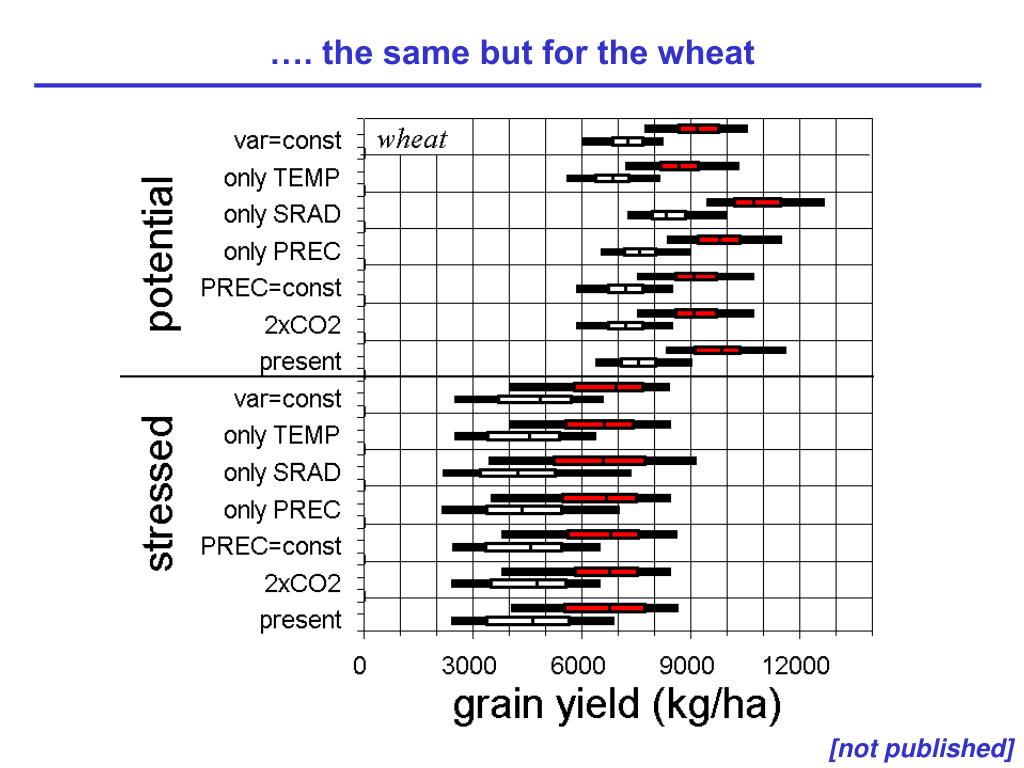 …. the same but for the wheat

wheat

potential
var=const
only TEMP
only SRAD
only PREC
PREC=const
2xCO2
present

stressed
var=const
only TEMP
only SRAD
only PREC
PREC=const
2xCO2
present

0 3000 6000 9000 12000

grain yield (kg/ha)

[not published]